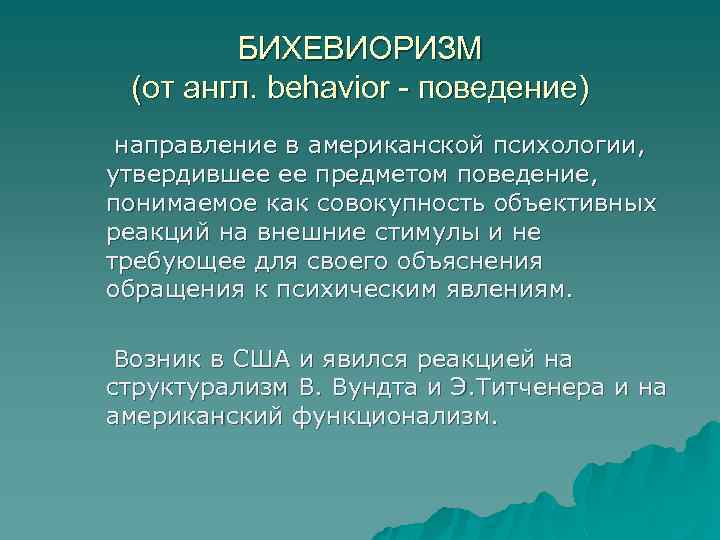 БИХЕВИОРИЗМ
(от англ. behavior - поведение)

направление в американской психологии, утвердившее ее предметом поведение, понимаемое как совокупность объективных реакций на внешние стимулы и не требующее для своего объяснения обращения к психическим явлениям.

Возник в США и явился реакцией на структурализм В. Вундта и Э.Титченера и на американский функционализм.